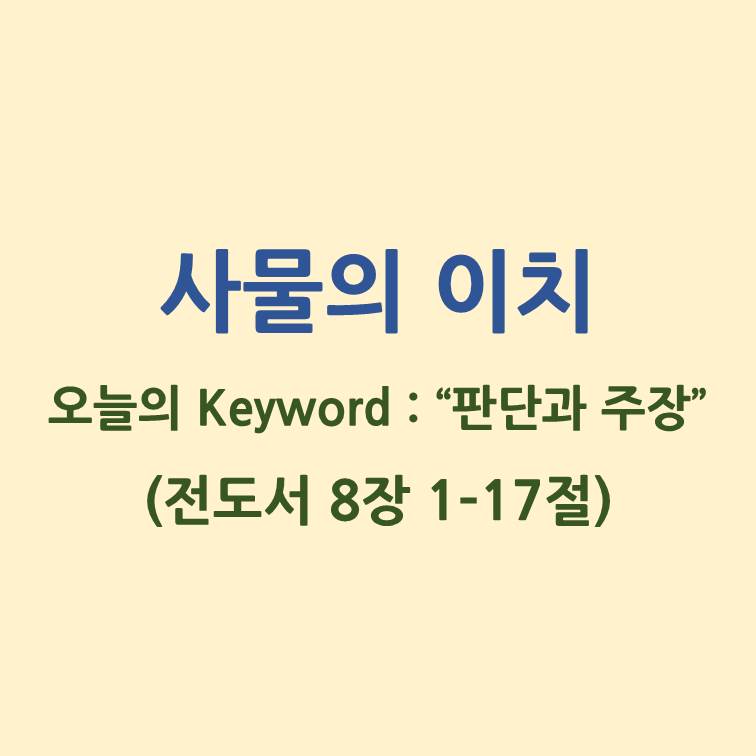 사물의 이치

오늘의 Keyword : “판단과 주장”

(전도서 8장 1-17절)